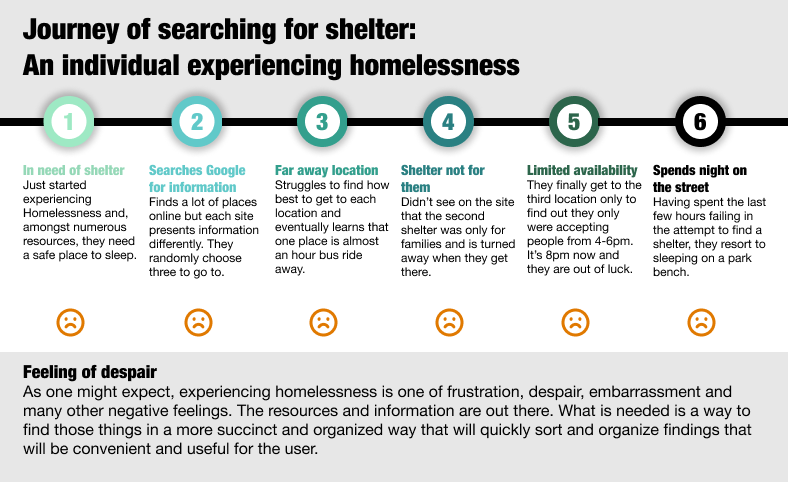 Journey of searching for shelter:
An individual experiencing homelessness

1

In need of shelter
Just started experiencing Homelessness and, amongst numerous resources, they need a safe place to sleep.

2

Searches Google for information
Finds a lot of places online but each site presents information differently. They randomly choose three to go to.

3

Far away location
Struggles to find how best to get to each location and eventually learns that one place is almost an hour bus ride away.

4

Shelter not for them
Didn't see on the site that the second shelter was only for families and is turned away when they get there.

5

Limited availability
They finally get to the third location only to find out they only were accepting people from 4-6pm. It's 8pm now and they are out of luck.

6

Spends night on the street
Having spent the last few hours failing in the attempt to find a shelter, they resort to sleeping on a park bench.

Feeling of despair
As one might expect, experiencing homelessness is one of frustration, despair, embarrassment and many other negative feelings. The resources and information are out there. What is needed is a way to find those things in a more succinct and organized way that will quickly sort and organize findings that will be convenient and useful for the user.